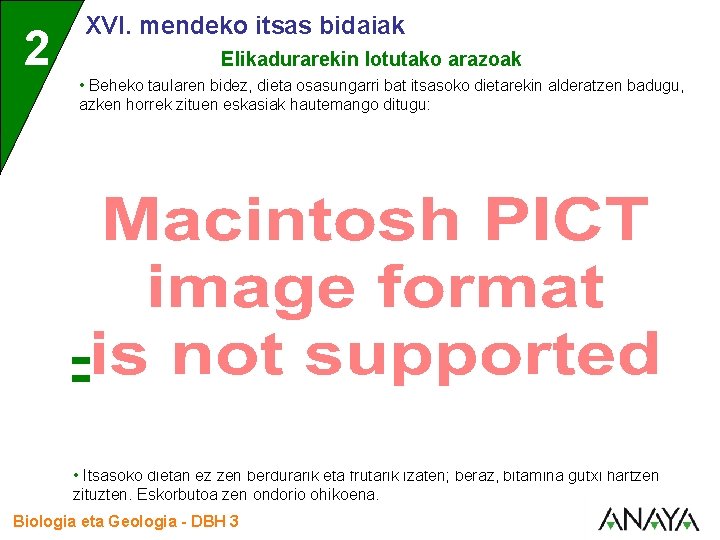 2

XVI. mendeko itsas bidaiak

Elikadurarekin lotutako arazoak

• Beheko taularen bidez, dieta osasungarri bat itsasoko dietarekin alderatzen badugu, azken horrek zituen eskasiak hautemango ditugu:

Macintosh PICT image format is not supported

• Itsasoko dietan ez zen berdurarik eta frutarik izaten; beraz, bitamina gutxi hartzen zituzten. Eskorbutoa zen ondorio ohikoena.

Biologia eta Geologia - DBH 3

ANAYA